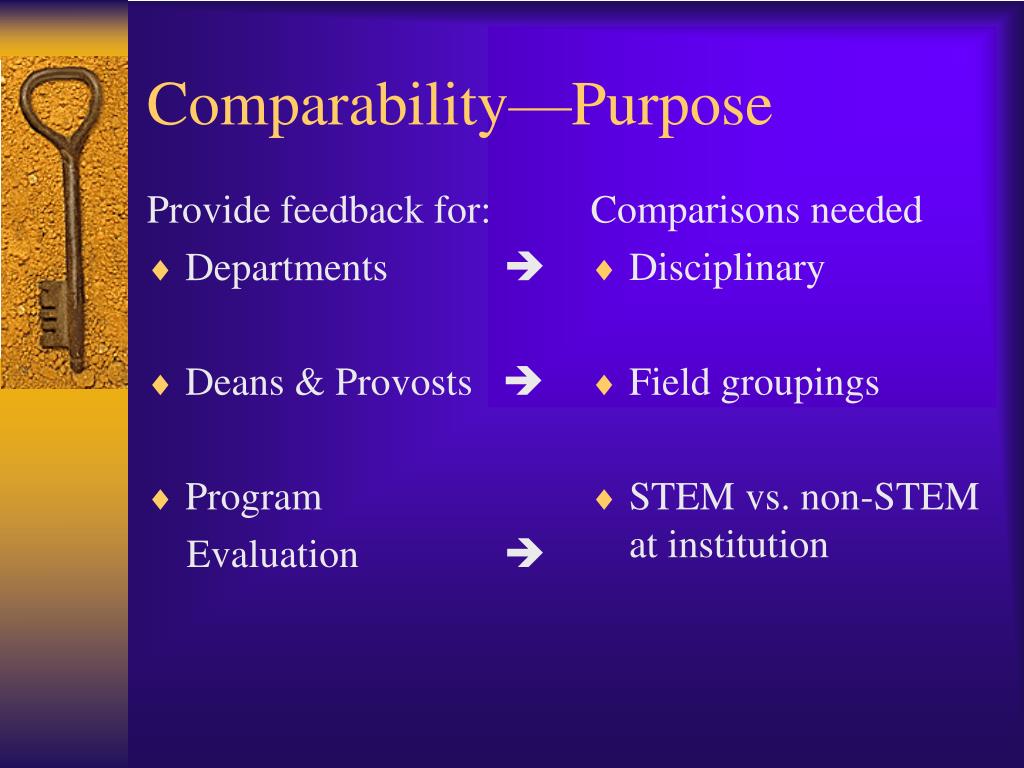 Comparability—Purpose

Provide feedback for:
♦ Departments ➔
♦ Deans & Provosts ➔
♦ Program Evaluation ➔

Comparisons needed
♦ Disciplinary
♦ Field groupings
♦ STEM vs. non-STEM at institution